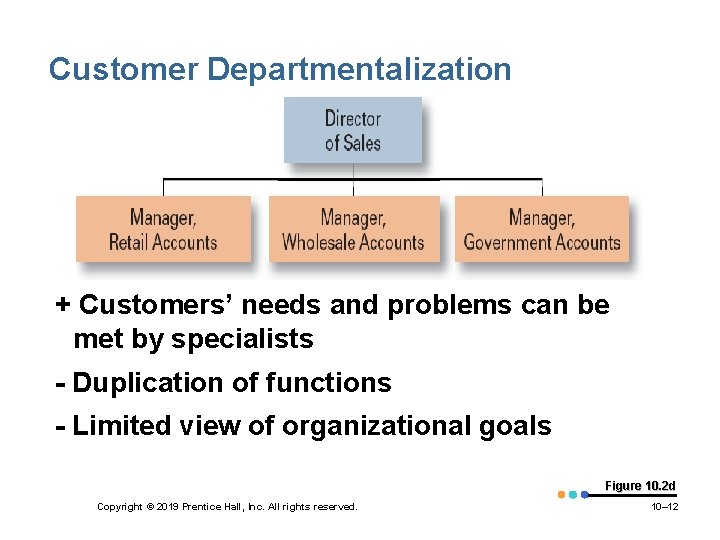 Customer Departmentalization

Director of Sales

Manager, Retail Accounts

Manager, Wholesale Accounts

Manager, Government Accounts

+ Customers' needs and problems can be met by specialists

- Duplication of functions

- Limited view of organizational goals

Figure 10.2d

Copyright © 2019 Prentice Hall, Inc. All rights reserved.

10–12